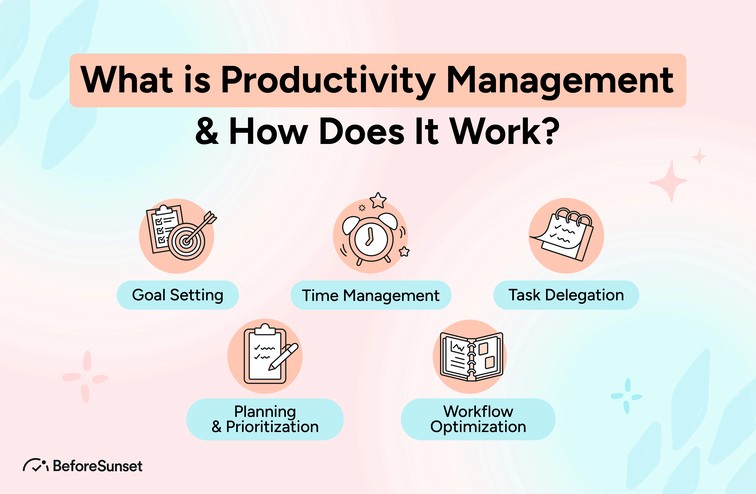 What is Productivity Management & How Does It Work?

Goal Setting

Time Management

Task Delegation

Planning & Prioritization

Workflow Optimization

BeforeSunset